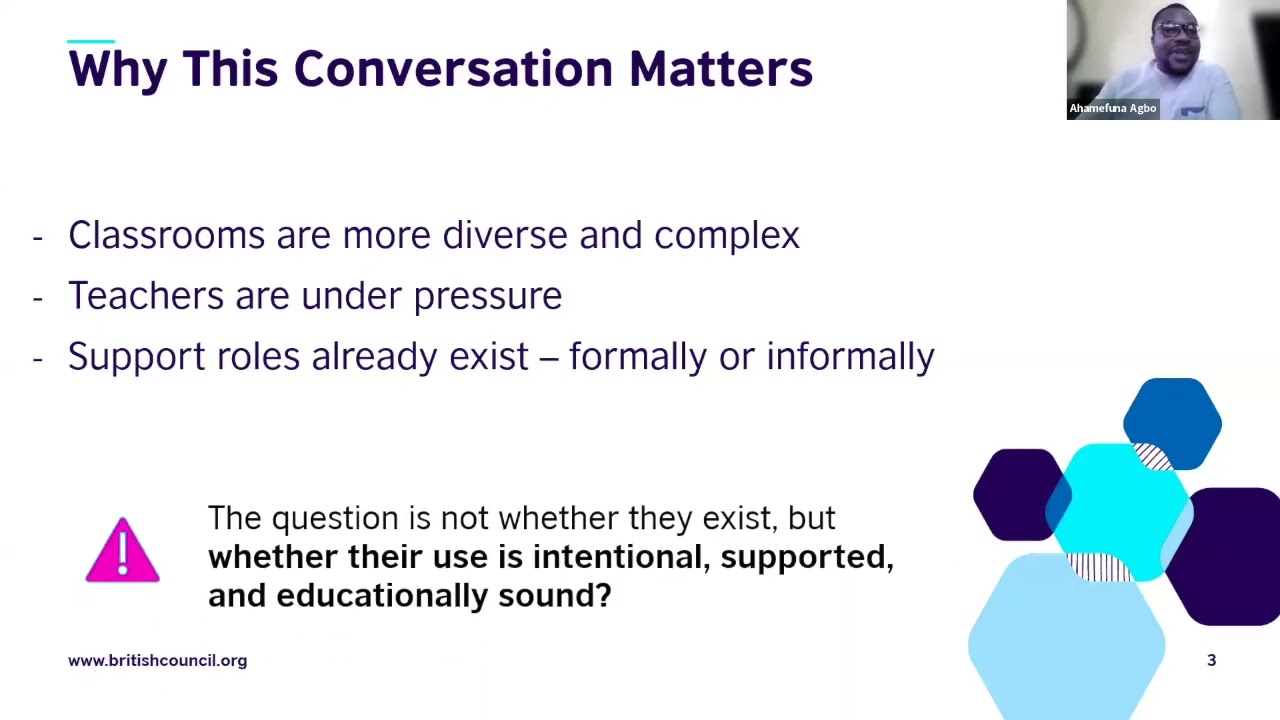 Why This Conversation Matters

Ahamefuna Agbo

- Classrooms are more diverse and complex
- Teachers are under pressure
- Support roles already exist – formally or informally

The question is not whether they exist, but whether their use is intentional, supported, and educationally sound?

www.britishcouncil.org

3